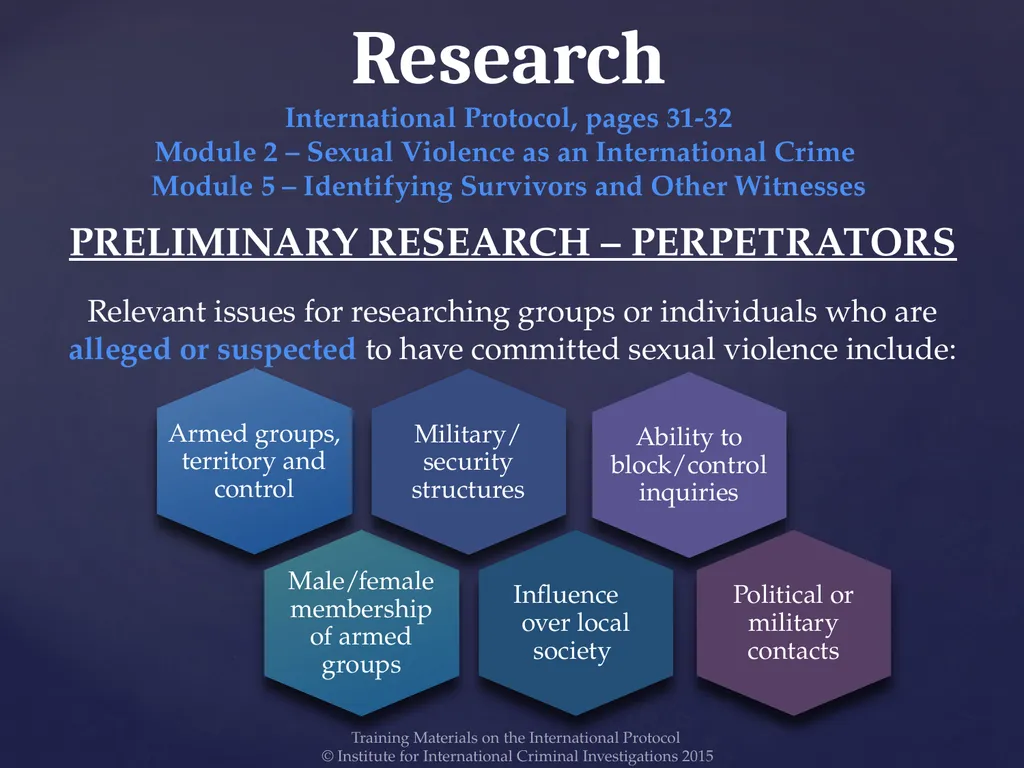 Research

International Protocol, pages 31-32
Module 2 – Sexual Violence as an International Crime
Module 5 – Identifying Survivors and Other Witnesses

PRELIMINARY RESEARCH – PERPETRATORS

Relevant issues for researching groups or individuals who are alleged or suspected to have committed sexual violence include:

Armed groups, territory and control

Military/ security structures

Ability to block/control inquiries

Male/female membership of armed groups

Influence over local society

Political or military contacts

Training Materials on the International Protocol
© Institute for International Criminal Investigations 2015